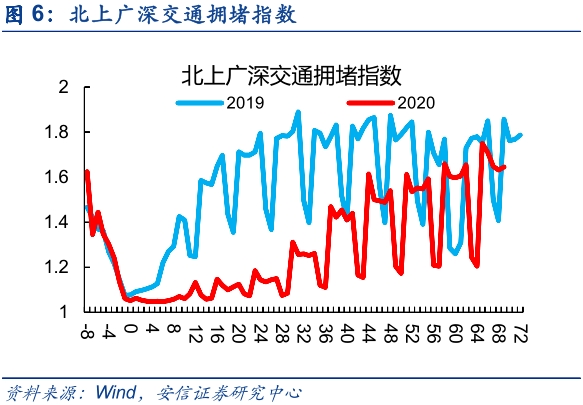 图 6：北上广深交通拥堵指数

北上广深交通拥堵指数

2019
2020

2
1.8
1.6
1.4
1.2
1

-8
-4
0
4
8
12
16
20
24
28
32
36
40
44
48
52
56
60
64
68
72

资料来源：Wind，安信证券研究中心